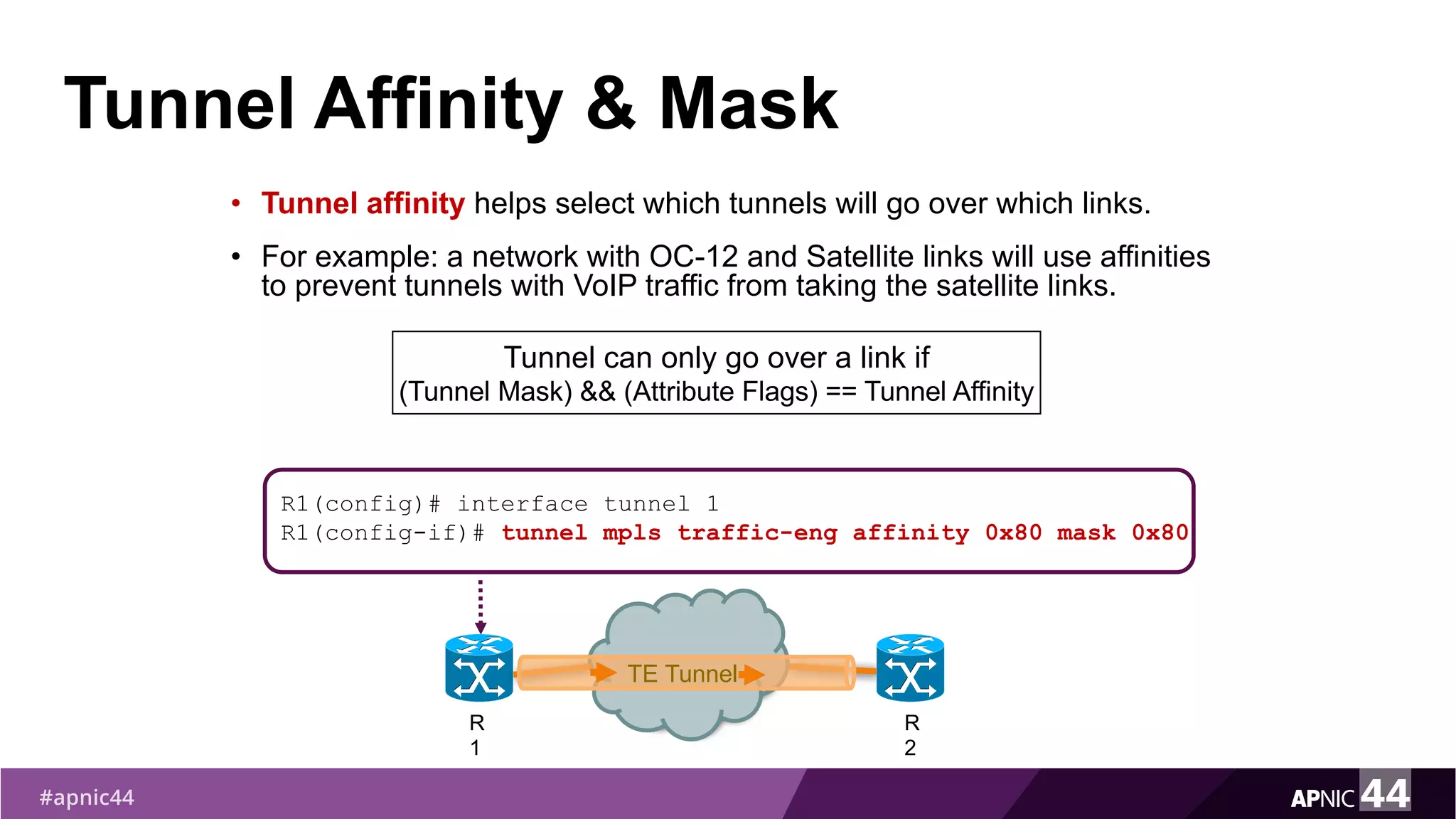 Tunnel Affinity & Mask

• Tunnel affinity helps select which tunnels will go over which links.

• For example: a network with OC-12 and Satellite links will use affinities to prevent tunnels with VoIP traffic from taking the satellite links.

Tunnel can only go over a link if
(Tunnel Mask) && (Attribute Flags) == Tunnel Affinity

R1(config)# interface tunnel 1
R1(config-if)# tunnel mpls traffic-eng affinity 0x80 mask 0x80

TE Tunnel

R
1

R
2

#apnic44

APNIC 44